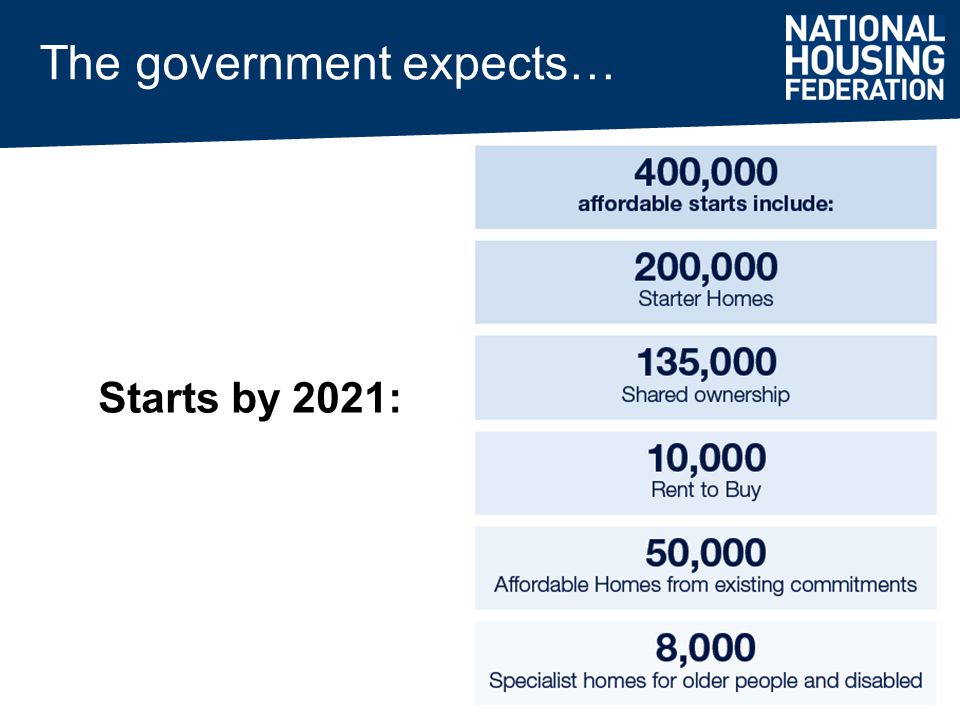 The government expects…

NATIONAL HOUSING FEDERATION

Starts by 2021:

400,000
affordable starts include:

200,000
Starter Homes

135,000
Shared ownership

10,000
Rent to Buy

50,000
Affordable Homes from existing commitments

8,000
Specialist homes for older people and disabled